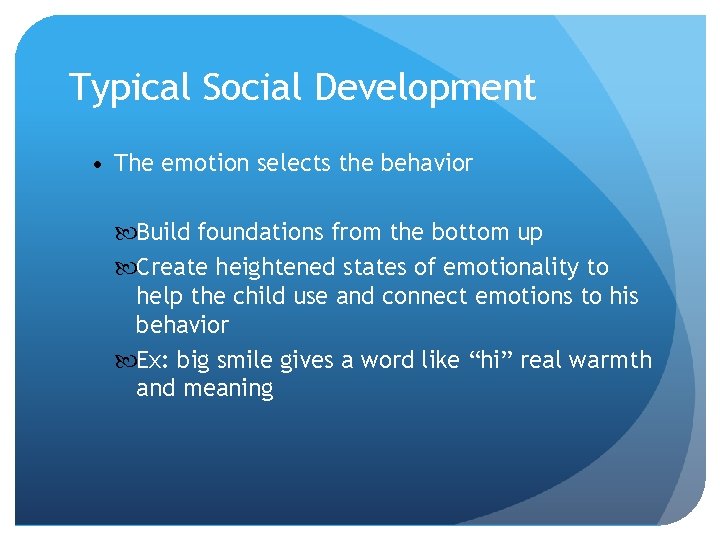 Typical Social Development

• The emotion selects the behavior

Build foundations from the bottom up
Create heightened states of emotionality to help the child use and connect emotions to his behavior
Ex: big smile gives a word like “hi” real warmth and meaning